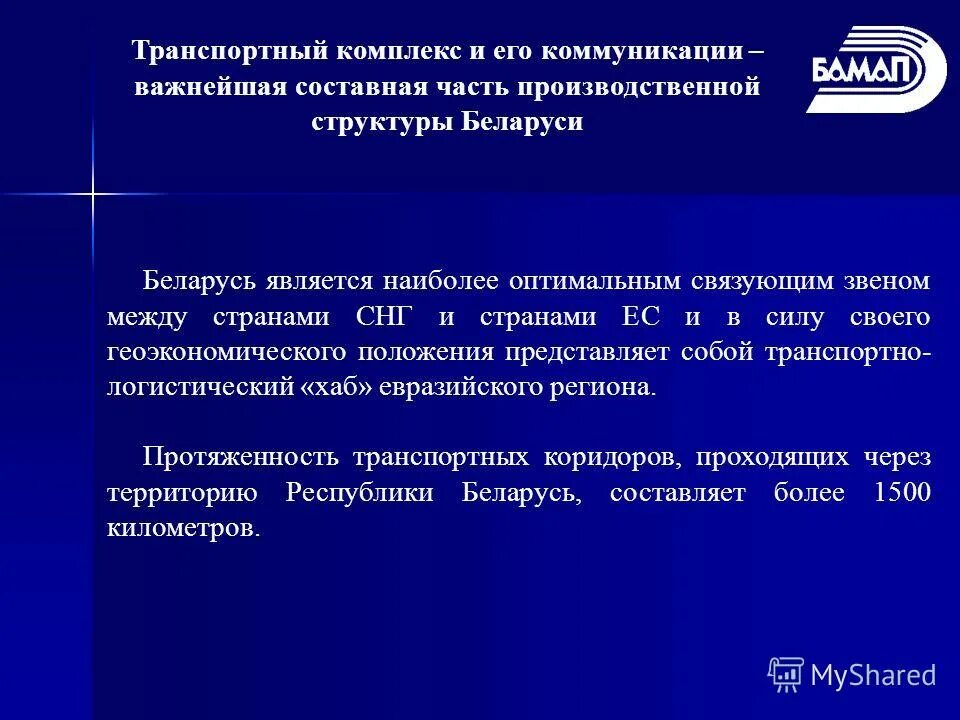 Транспортный комплекс и его коммуникации – важнейшая составная часть производственной структуры Беларуси

БАМАП

Беларусь является наиболее оптимальным связующим звеном между странами СНГ и странами ЕС и в силу своего геоэкономического положения представляет собой транспортно-логистический «хаб» евразийского региона.

Протяженность транспортных коридоров, проходящих через территорию Республики Беларусь, составляет более 1500 километров.

MyShared